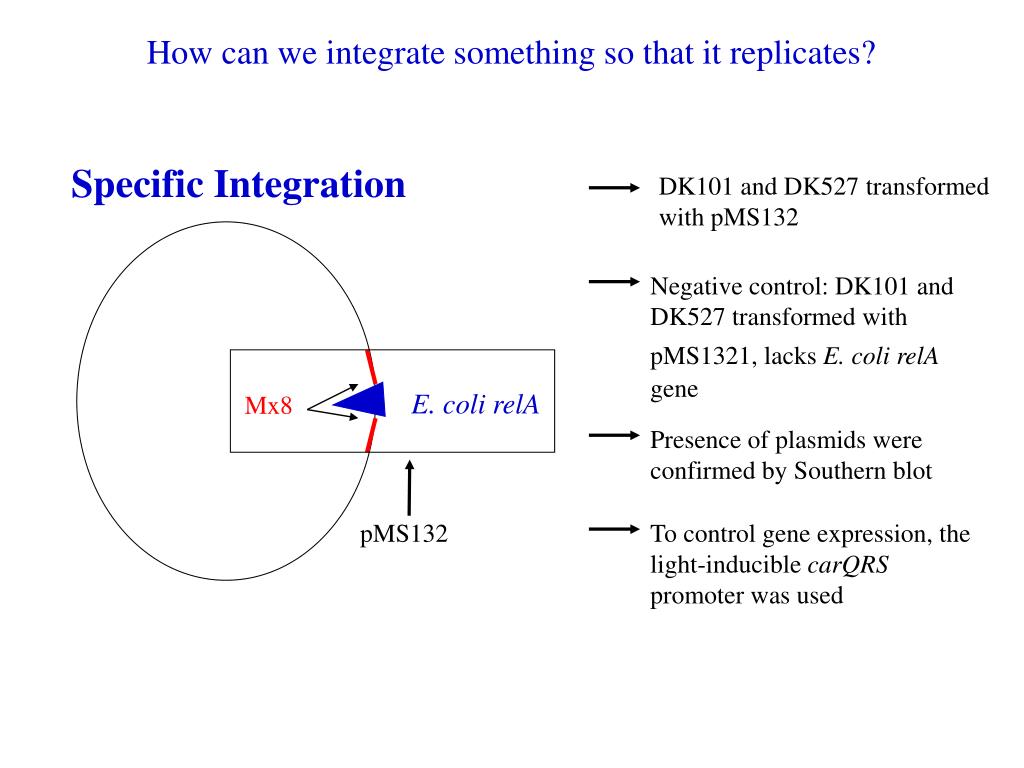 How can we integrate something so that it replicates?

Specific Integration

Mx8

E. coli relA

pMS132

DK101 and DK527 transformed with pMS132

Negative control: DK101 and DK527 transformed with pMS1321, lacks E. coli relA gene

Presence of plasmids were confirmed by Southern blot

To control gene expression, the light-inducible carQRS promoter was used